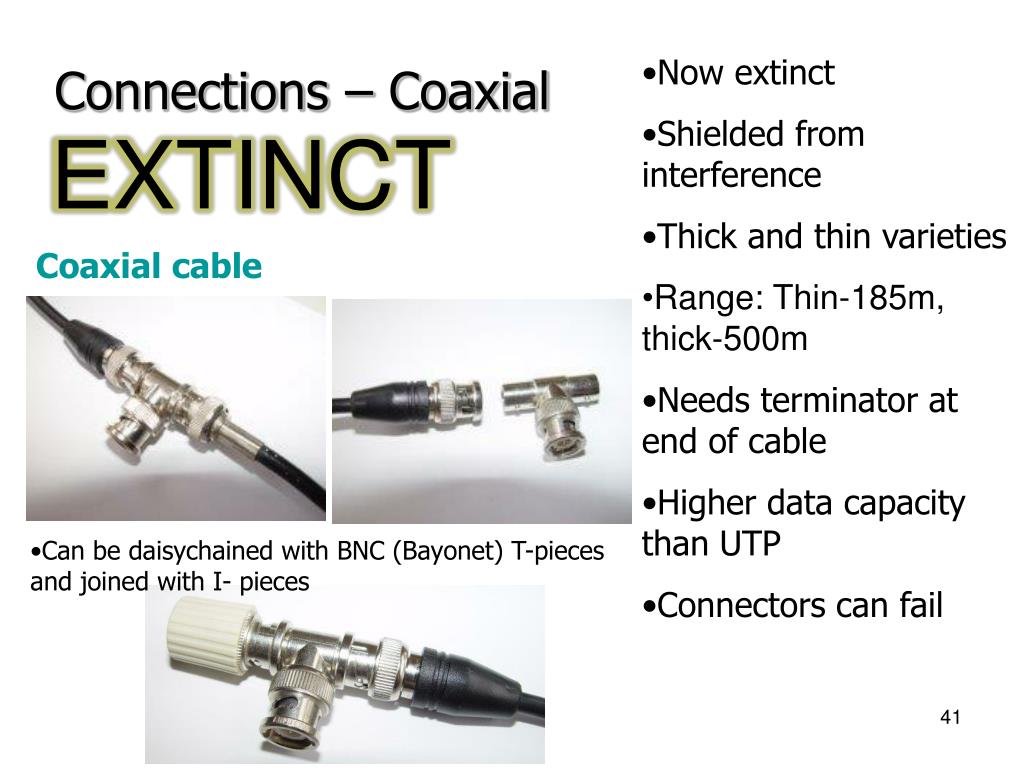 Connections – Coaxial
EXTINCT

Coaxial cable

•Can be daisychained with BNC (Bayonet) T-pieces and joined with I- pieces

•Now extinct

•Shielded from interference

•Thick and thin varieties

•Range: Thin-185m, thick-500m

•Needs terminator at end of cable

•Higher data capacity than UTP

•Connectors can fail

41